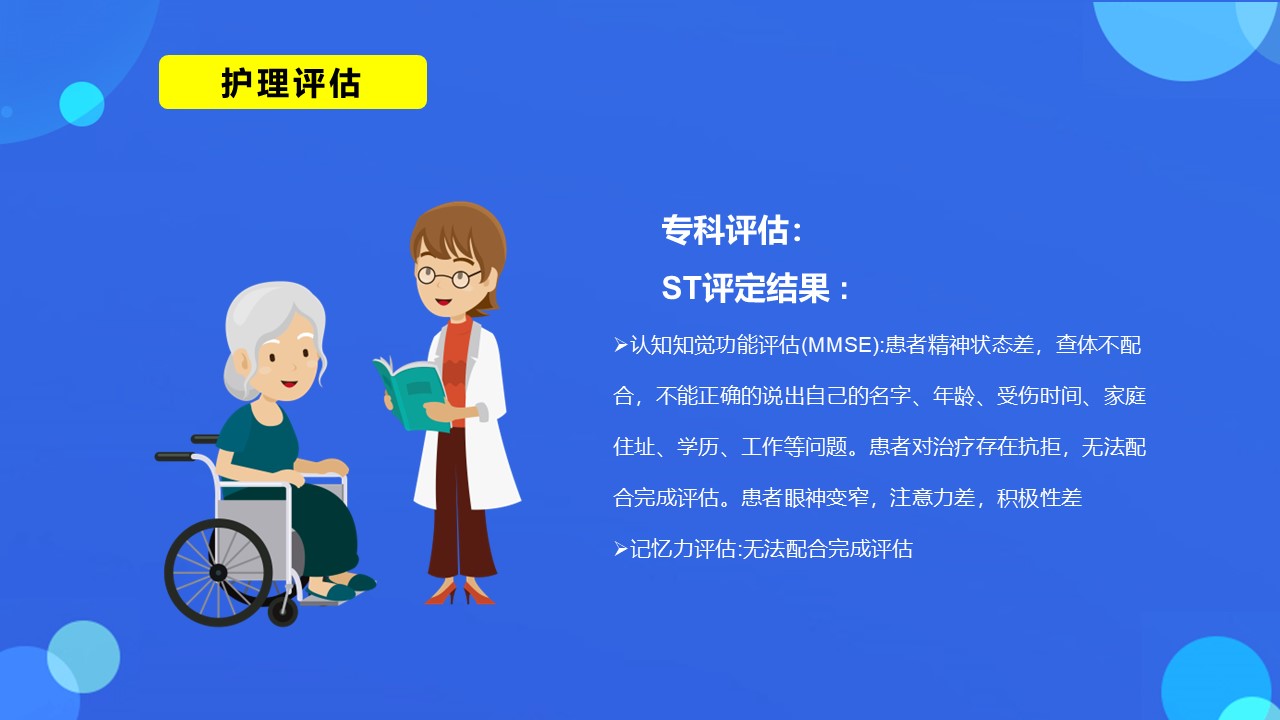 护理评估

专科评估：

ST评定结果：

➢认知知觉功能评估(MMSE):患者精神状态差，查体不配合，不能正确的说出自己的名字、年龄、受伤时间、家庭住址、学历、工作等问题。患者对治疗存在抗拒，无法配合完成评估。患者眼神变窄，注意力差，积极性差

➢记忆力评估:无法配合完成评估